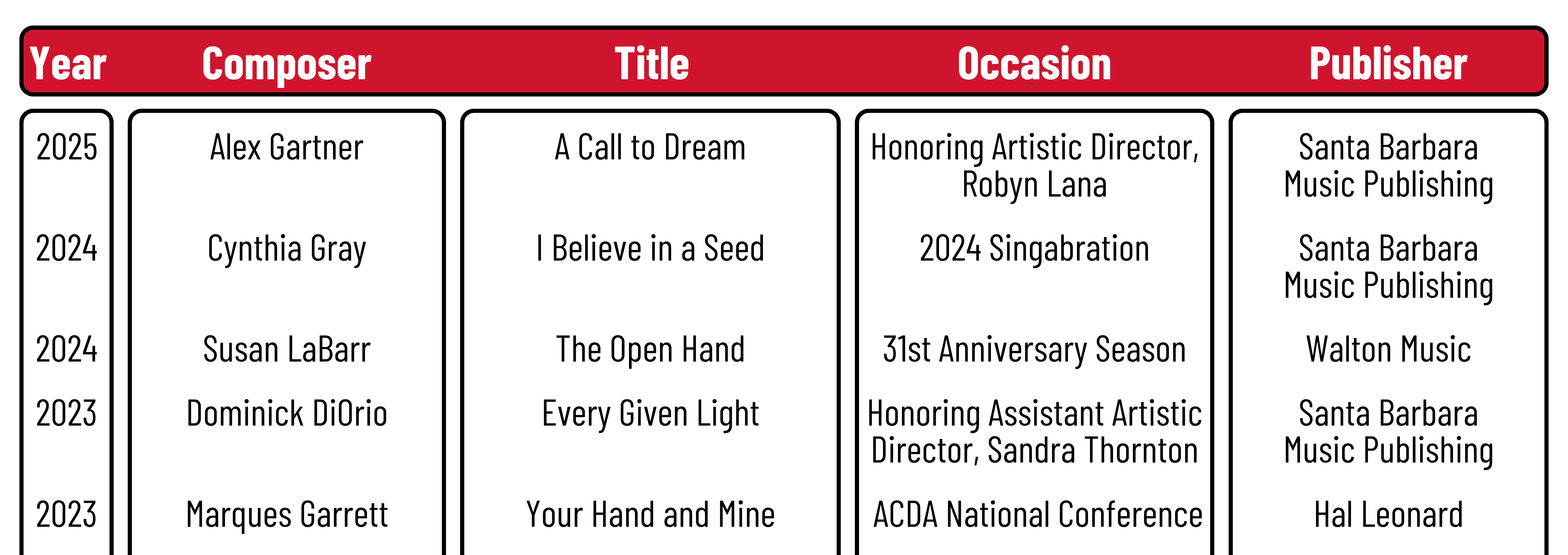 | Year | Composer | Title | Occasion | Publisher |
|---|---|---|---|---|
| 2025 | Alex Gartner | A Call to Dream | Honoring Artistic Director, Robyn Lana | Santa Barbara Music Publishing |
| 2024 | Cynthia Gray | I Believe in a Seed | 2024 Singabration | Santa Barbara Music Publishing |
| 2024 | Susan LaBarr | The Open Hand | 31st Anniversary Season | Walton Music |
| 2023 | Dominick DiOrio | Every Given Light | Honoring Assistant Artistic Director, Sandra Thornton | Santa Barbara Music Publishing |
| 2023 | Marques Garrett | Your Hand and Mine | ACDA National Conference | Hal Leonard |